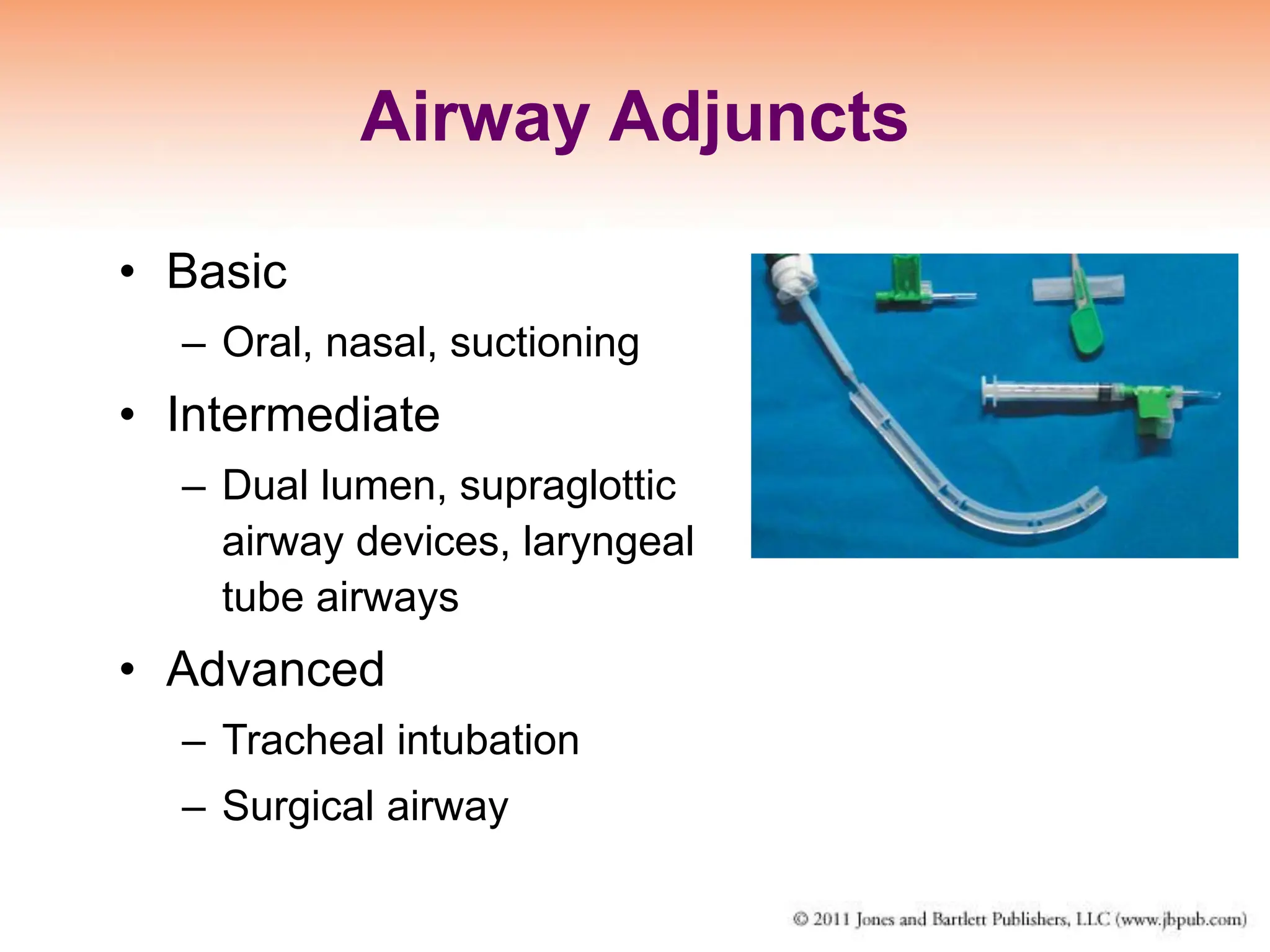 Airway Adjuncts

• Basic
– Oral, nasal, suctioning
• Intermediate
– Dual lumen, supraglottic airway devices, laryngeal tube airways
• Advanced
– Tracheal intubation
– Surgical airway

© 2011 Jones and Bartlett Publishers, LLC (www.jbpub.com)